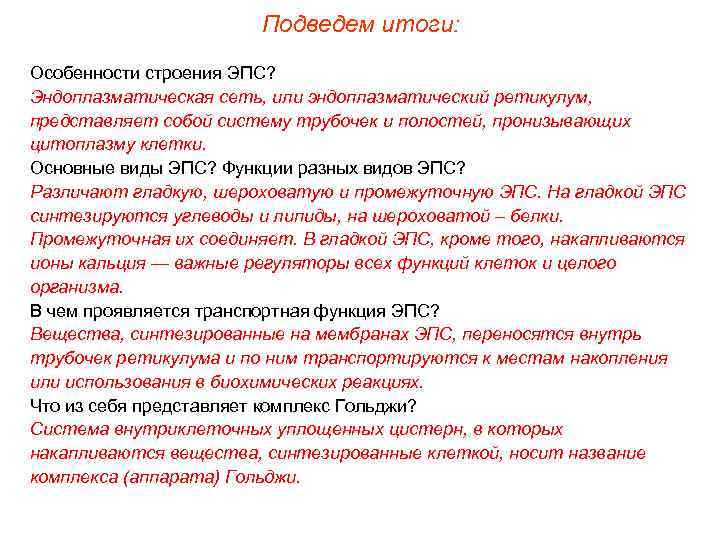 Подведем итоги:

Особенности строения ЭПС?
Эндоплазматическая сеть, или эндоплазматический ретикулум, представляет собой систему трубочек и полостей, пронизывающих цитоплазму клетки.
Основные виды ЭПС? Функции разных видов ЭПС?
Различают гладкую, шероховатую и промежуточную ЭПС. На гладкой ЭПС синтезируются углеводы и липиды, на шероховатой – белки. Промежуточная их соединяет. В гладкой ЭПС, кроме того, накапливаются ионы кальция — важные регуляторы всех функций клеток и целого организма.
В чем проявляется транспортная функция ЭПС?
Вещества, синтезированные на мембранах ЭПС, переносятся внутрь трубочек ретикулума и по ним транспортируются к местам накопления или использования в биохимических реакциях.
Что из себя представляет комплекс Гольджи?
Система внутриклеточных уплощенных цистерн, в которых накапливаются вещества, синтезированные клеткой, носит название комплекса (аппарата) Гольджи.